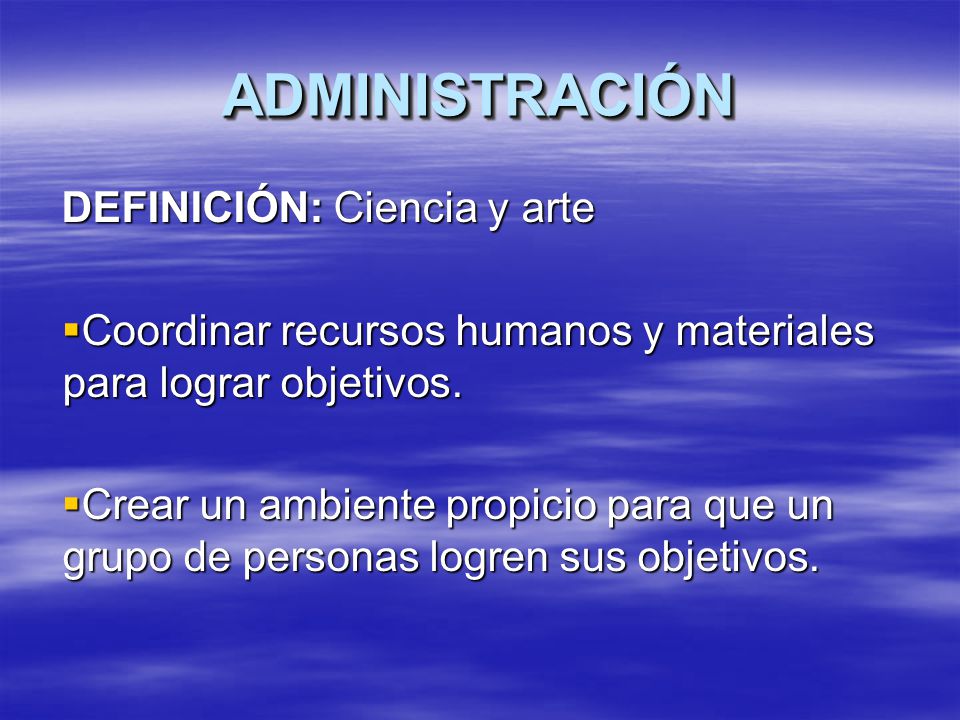 ADMINISTRACIÓN

DEFINICIÓN: Ciencia y arte

▪Coordinar recursos humanos y materiales para lograr objetivos.

▪Crear un ambiente propicio para que un grupo de personas logren sus objetivos.